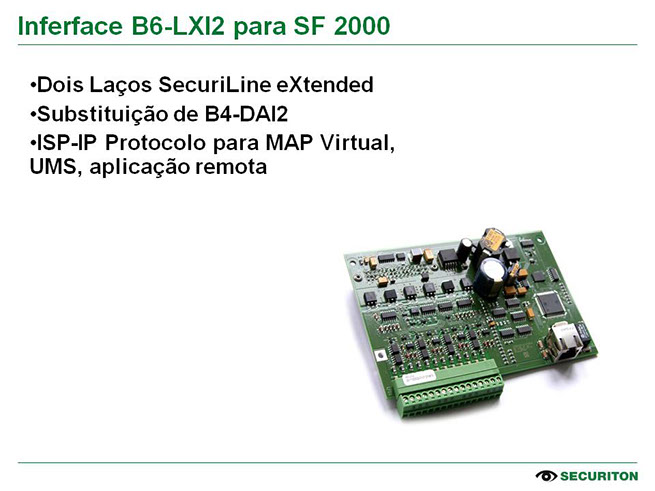 Inferface B6-LXI2 para SF 2000

•Dois Laços SecuriLine eXtended
•Substituição de B4-DAI2
•ISP-IP Protocolo para MAP Virtual, UMS, aplicação remota

SECURITON